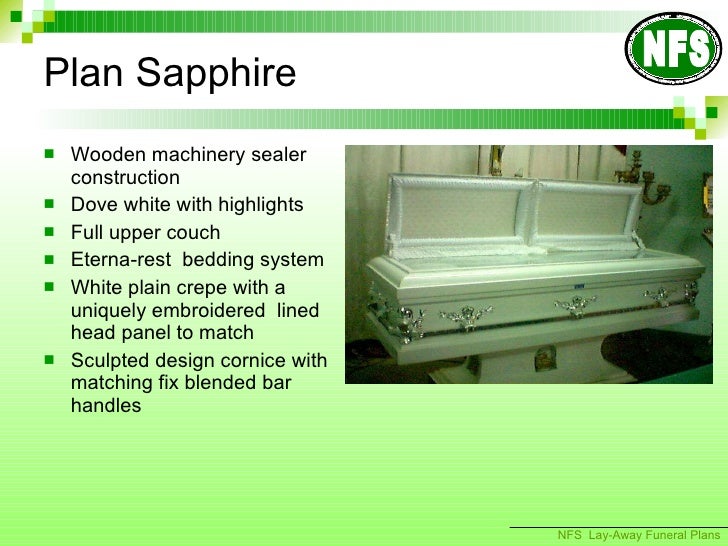 NFS

Plan Sapphire

- Wooden machinery sealer construction
- Dove white with highlights
- Full upper couch
- Eterna-rest bedding system
- White plain crepe with a uniquely embroidered lined head panel to match
- Sculpted design cornice with matching fix blended bar handles

NFS Lay-Away Funeral Plans